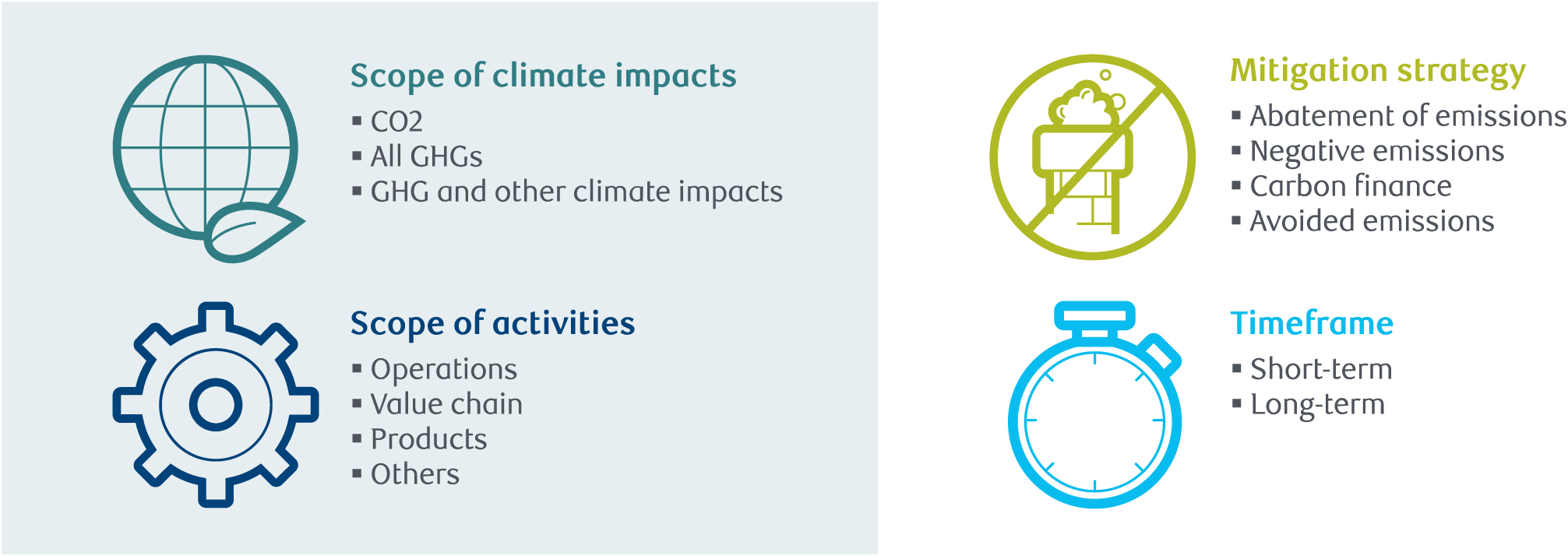 Scope of climate impacts
▪ CO2
▪ All GHGs
▪ GHG and other climate impacts

Scope of activities
▪ Operations
▪ Value chain
▪ Products
▪ Others

Mitigation strategy
▪ Abatement of emissions
▪ Negative emissions
▪ Carbon finance
▪ Avoided emissions

Timeframe
▪ Short-term
▪ Long-term